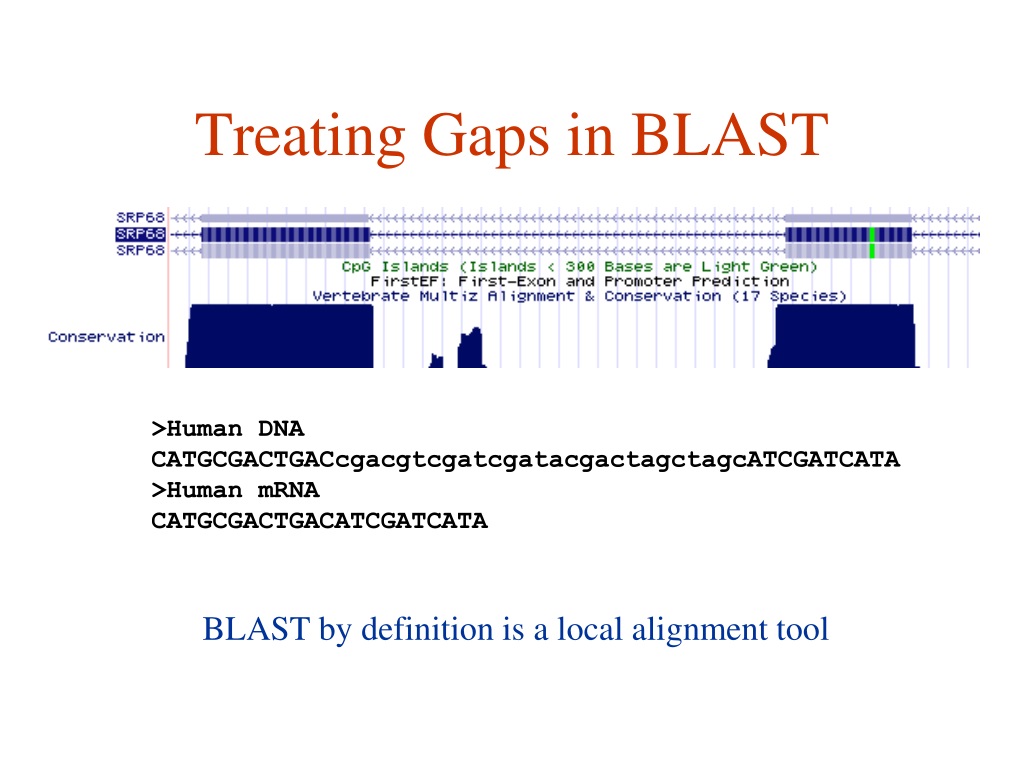 Treating Gaps in BLAST

SRP68
SRP68
SRP68
CpG Islands (Islands < 300 Bases are Light Green)
FirstEF: First-Exon and Promoter Prediction
Vertebrate Multiz Alignment & Conservation (17 Species)
Conservation

>Human DNA
CATGCGACTGACcgacgtcgatcgatacgactagctagcATCGATCATA
>Human mRNA
CATGCGACTGACATCGATCATA

BLAST by definition is a local alignment tool